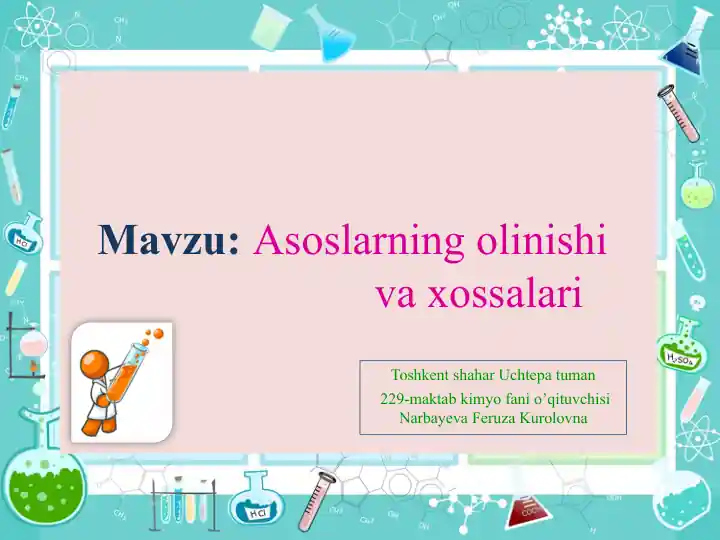 Mavzu: Asoslarning olinishi va xossalari

Toshkent shahar Uchtepa tuman
229-maktab kimyo fani o'qituvchisi
Narbayeva Feruza Kurolovna

HCl

$H_2SO_4$

HCl